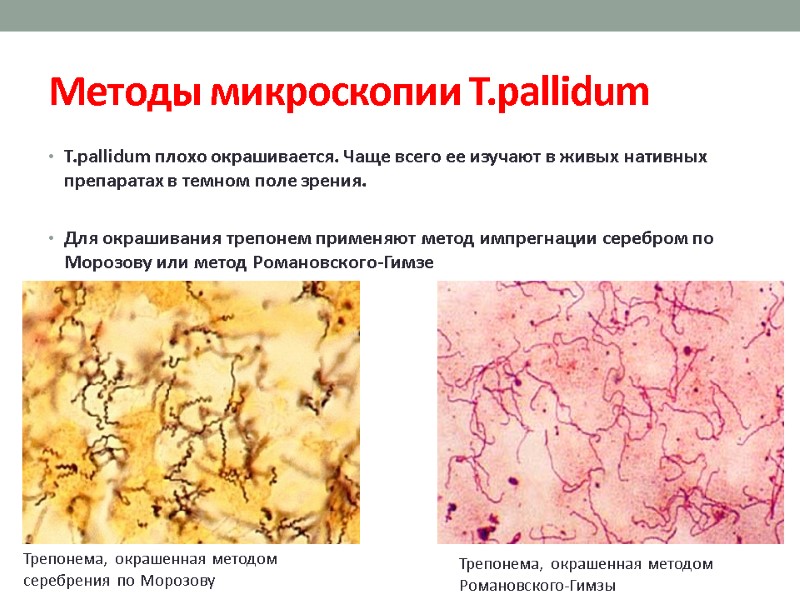 Методы микроскопии T.pallidum

• T.pallidum плохо окрашивается. Чаще всего ее изучают в живых нативных препаратах в темном поле зрения.

• Для окрашивания трепонем применяют метод импрегнации серебром по Морозову или метод Романовского-Гимзе

Трепонема, окрашенная методом серебрения по Морозову

Трепонема, окрашенная методом Романовского-Гимзы